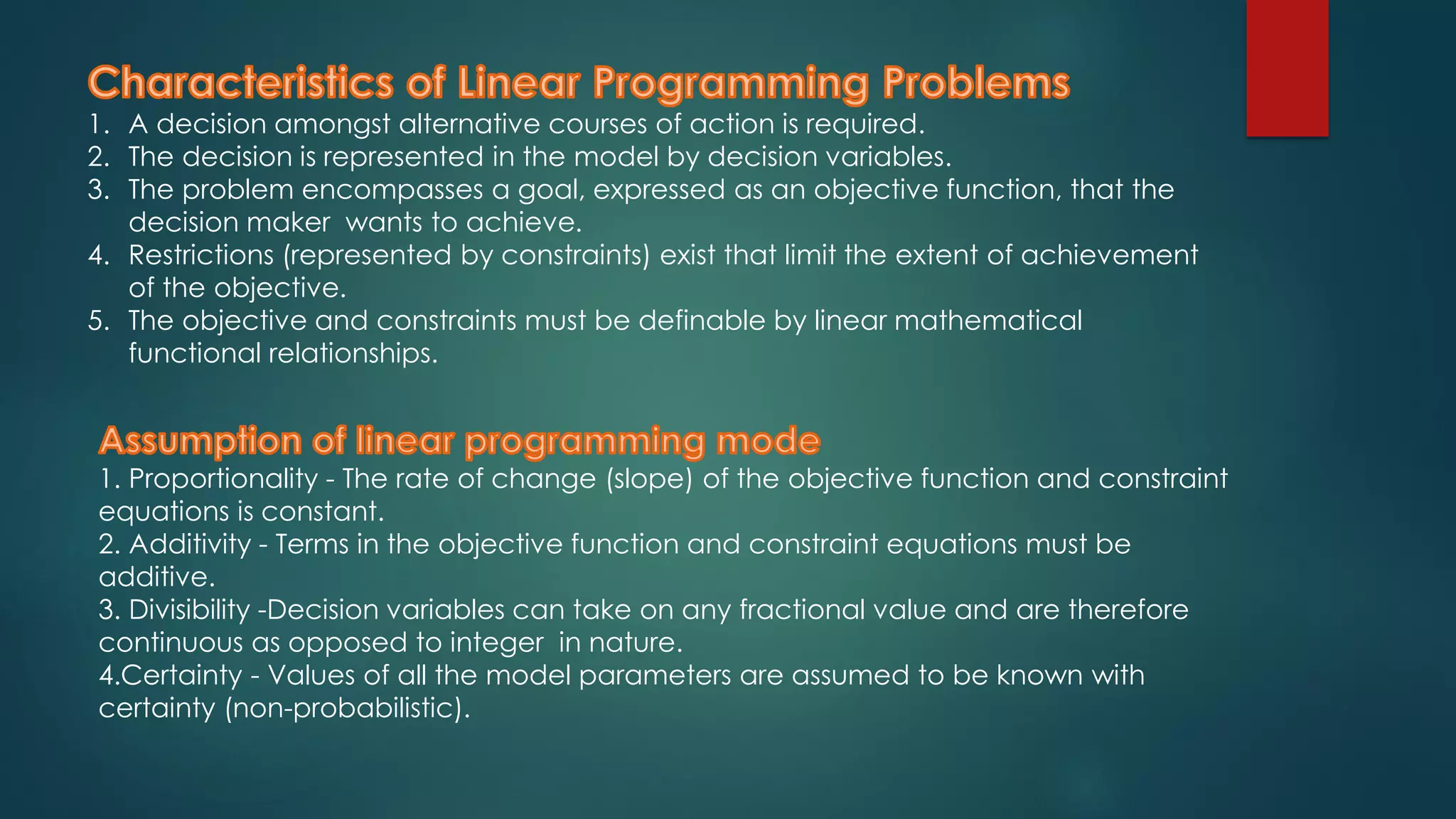 Characteristics of Linear Programming Problems
1. A decision amongst alternative courses of action is required.
2. The decision is represented in the model by decision variables.
3. The problem encompasses a goal, expressed as an objective function, that the decision maker wants to achieve.
4. Restrictions (represented by constraints) exist that limit the extent of achievement of the objective.
5. The objective and constraints must be definable by linear mathematical functional relationships.

Assumption of linear programming mode
1. Proportionality - The rate of change (slope) of the objective function and constraint equations is constant.
2. Additivity - Terms in the objective function and constraint equations must be additive.
3. Divisibility -Decision variables can take on any fractional value and are therefore continuous as opposed to integer in nature.
4.Certainty - Values of all the model parameters are assumed to be known with certainty (non-probabilistic).